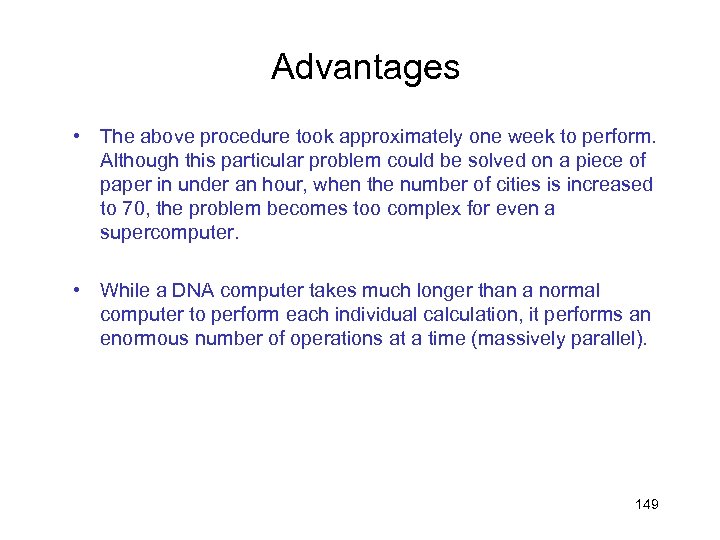 Advantages

• The above procedure took approximately one week to perform. Although this particular problem could be solved on a piece of paper in under an hour, when the number of cities is increased to 70, the problem becomes too complex for even a supercomputer.

• While a DNA computer takes much longer than a normal computer to perform each individual calculation, it performs an enormous number of operations at a time (massively parallel).

149